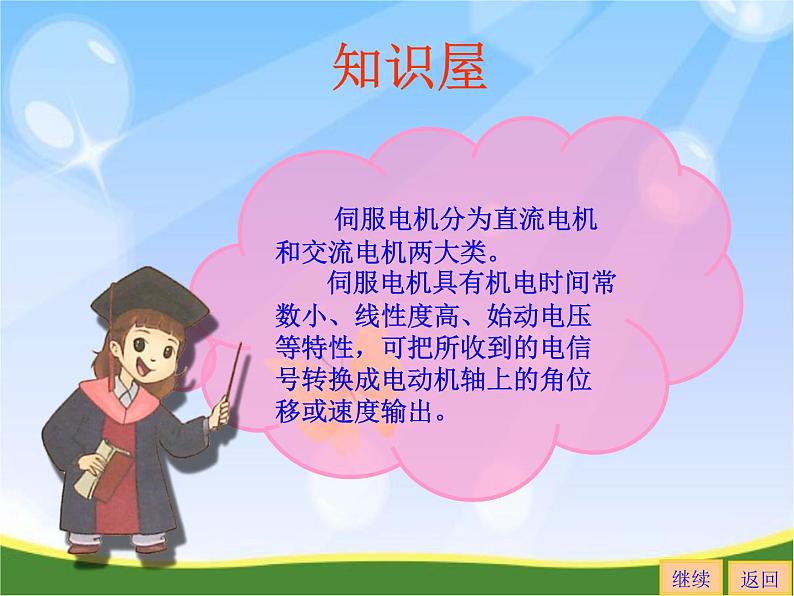 知识屋

伺服电机分为直流电机和交流电机两大类。

伺服电机具有机电时间常数小、线性度高、始动电压等特性，可把所收到的电信号转换成电动机轴上的角位移或速度输出。

继续 返回